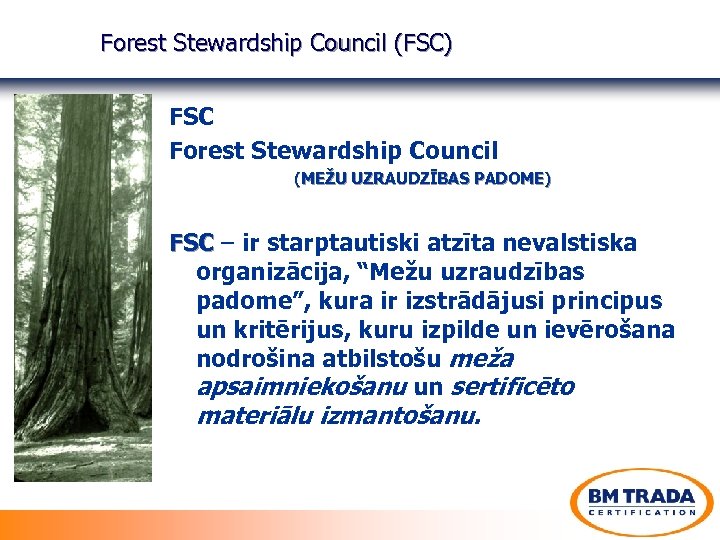 Forest Stewardship Council (FSC)

FSC

Forest Stewardship Council

(MEŽU UZRAUDZĪBAS PADOME)

FSC – ir starptautiski atzīta nevalstiska organizācija, “Mežu uzraudzības padome”, kura ir izstrādājusi principus un kritērijus, kuru izpilde un ievērošana nodrošina atbilstošu meža apsaimniekošanu un sertificēto materiālu izmantošanu.

BM TRADA
CERTIFICATION